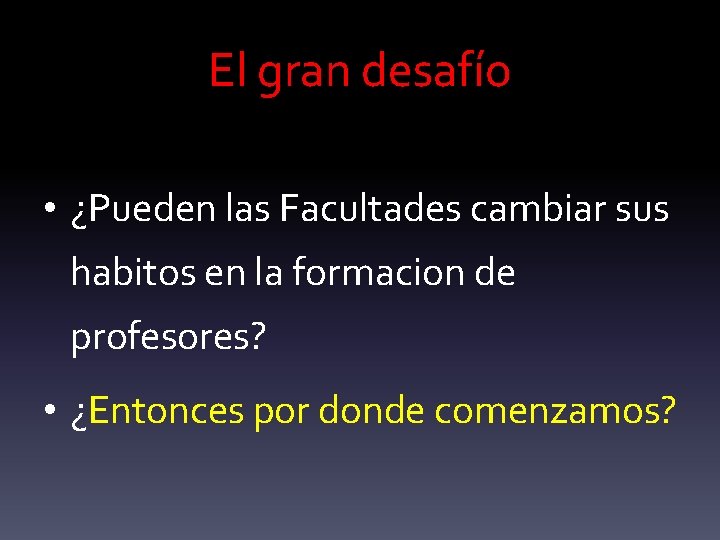 El gran desafío

• ¿Pueden las Facultades cambiar sus habitos en la formacion de profesores?

• ¿Entonces por donde comenzamos?